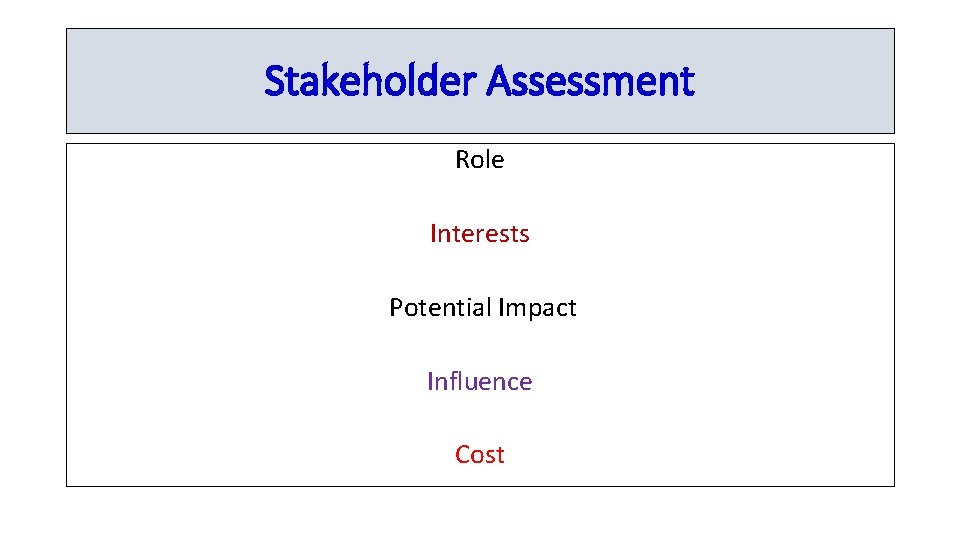 Stakeholder Assessment

Role

Interests

Potential Impact

Influence

Cost